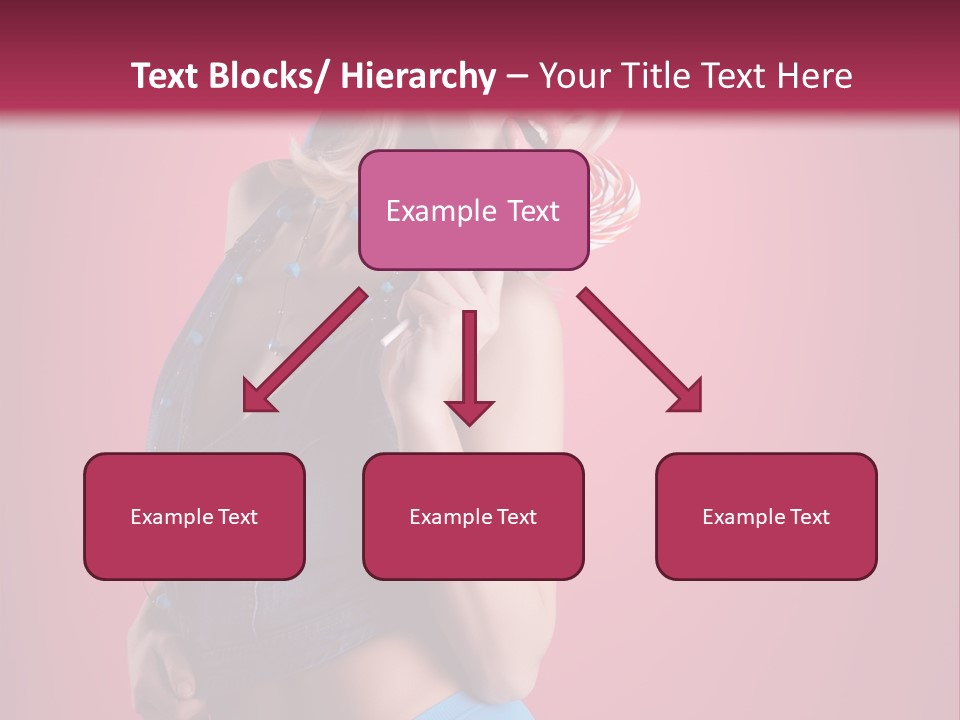 Text Blocks/ Hierarchy – Your Title Text Here

Example Text

Example Text

Example Text

Example Text